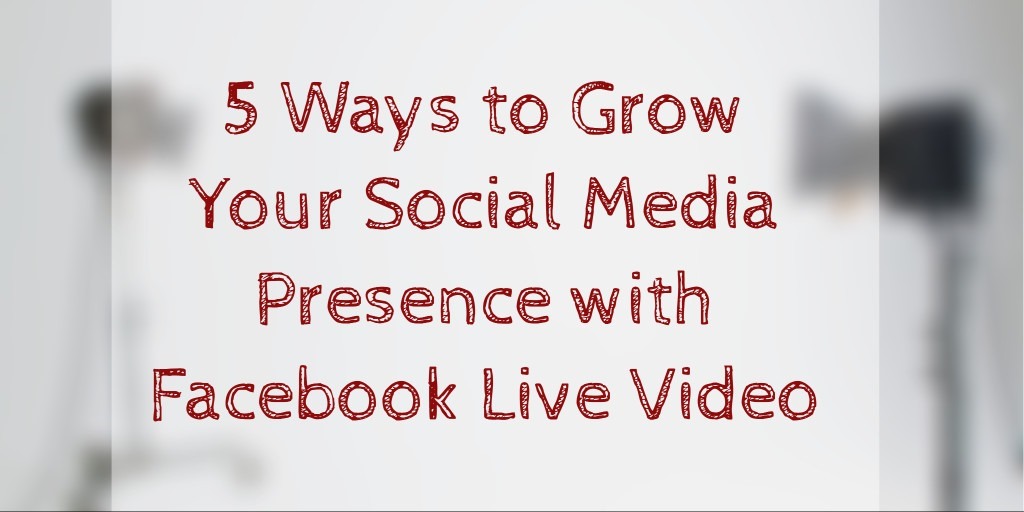 5 Ways to Grow Your Social Media Presence with Facebook Live Video